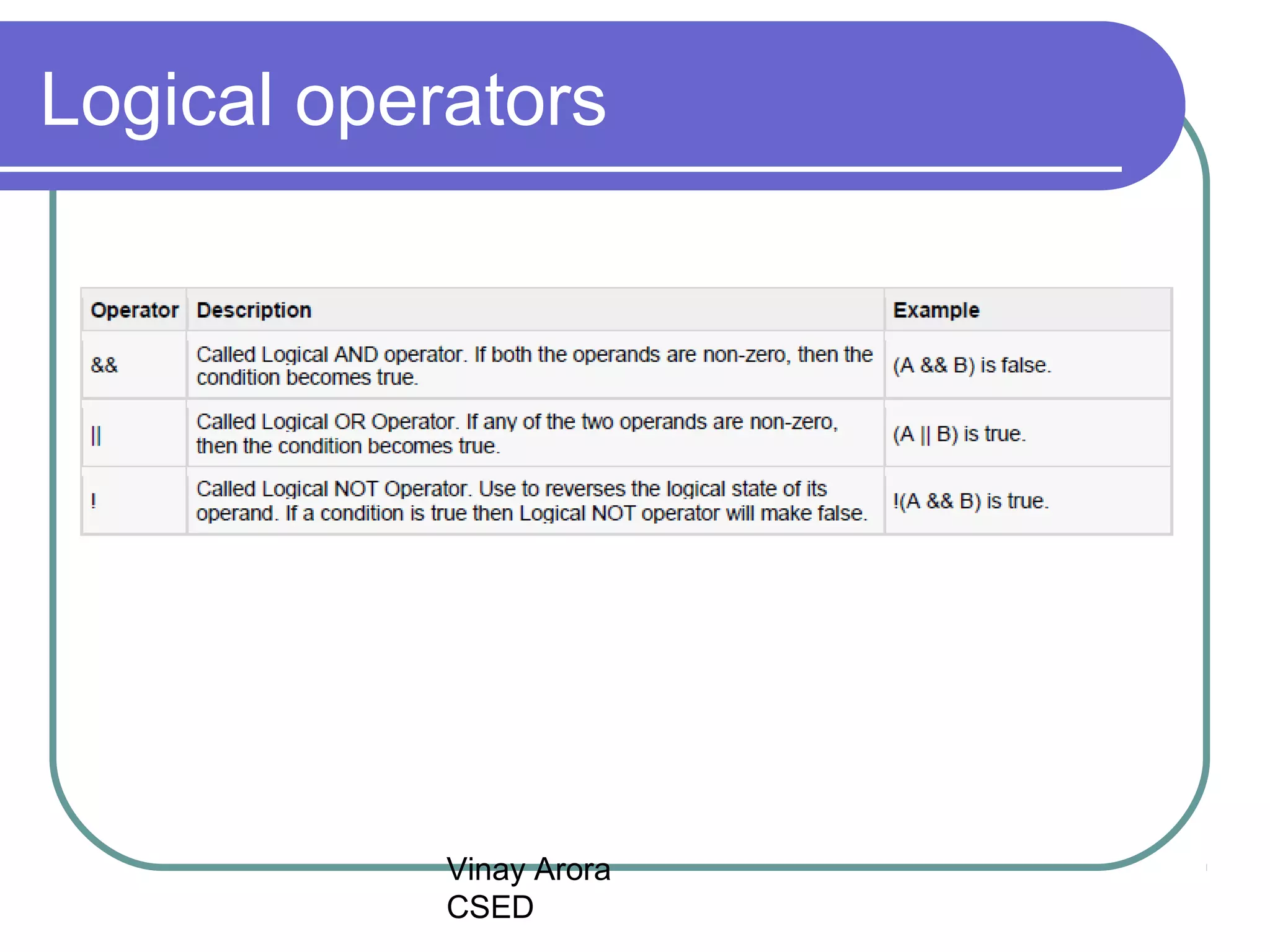 Logical operators

| Operator | Description | Example |
|---|---|---|
| && | Called Logical AND operator. If both the operands are non-zero, then the condition becomes true. | (A && B) is false. |
| \|\| | Called Logical OR Operator. If any of the two operands are non-zero, then the condition becomes true. | (A \|\| B) is true. |
| ! | Called Logical NOT Operator. Use to reverses the logical state of its operand. If a condition is true then Logical NOT operator will make false. | !(A && B) is true. |

Vinay Arora
CSED